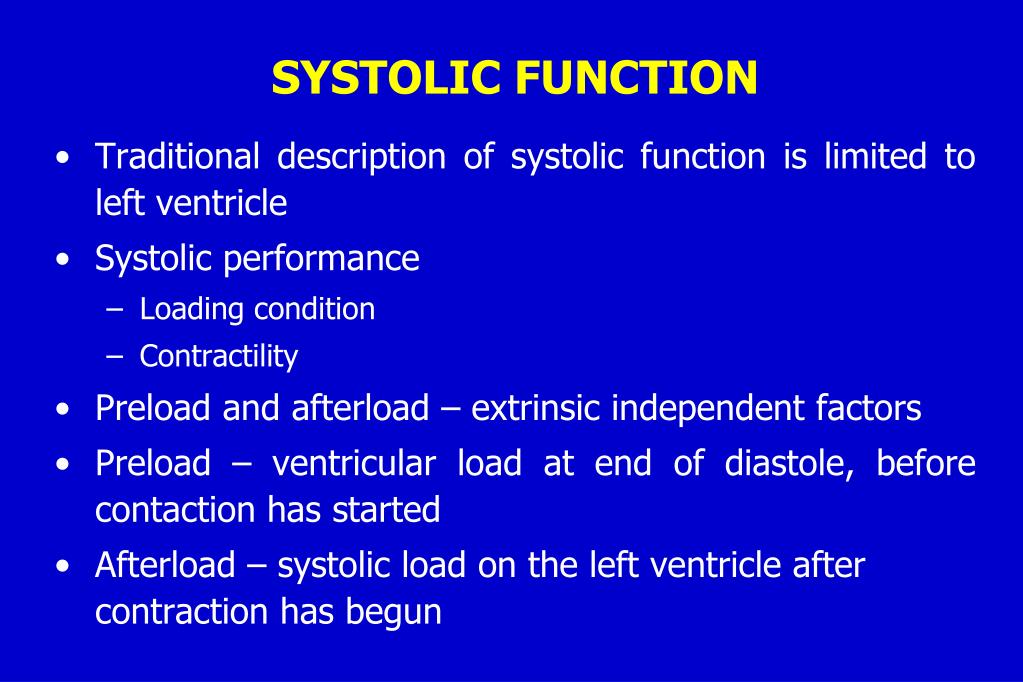 SYSTOLIC FUNCTION

• Traditional description of systolic function is limited to left ventricle
• Systolic performance
 – Loading condition
 – Contractility
• Preload and afterload – extrinsic independent factors
• Preload – ventricular load at end of diastole, before contaction has started
• Afterload – systolic load on the left ventricle after contraction has begun